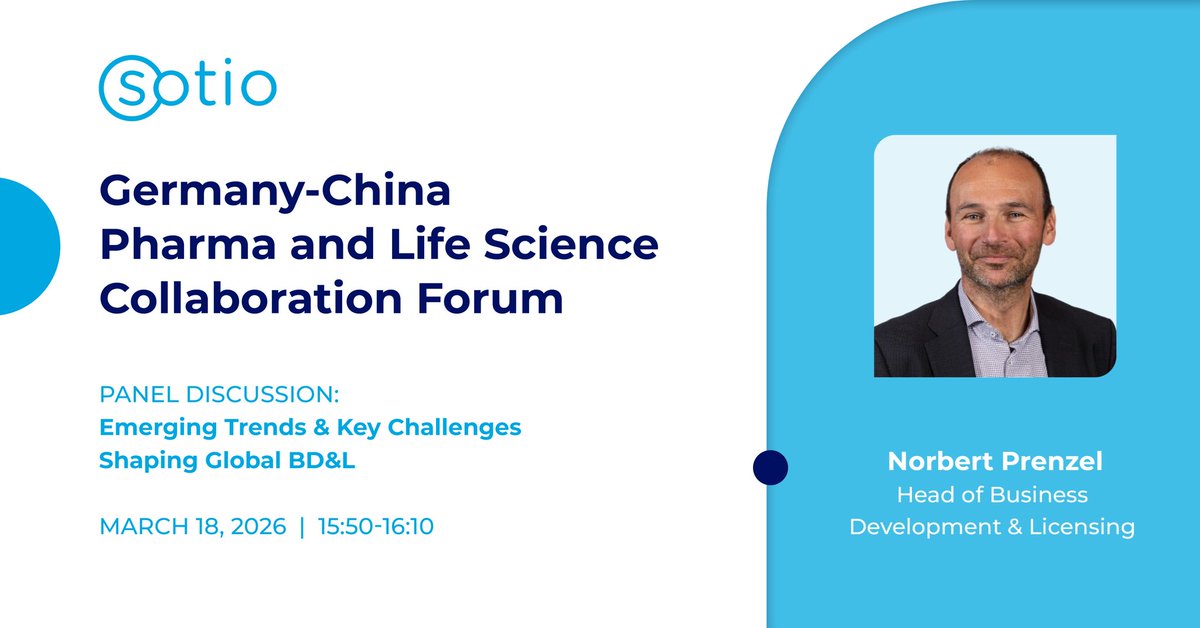 sotio

Germany-China Pharma and Life Science Collaboration Forum

PANEL DISCUSSION:
Emerging Trends & Key Challenges Shaping Global BD&L

MARCH 18, 2026 | 15:50-16:10

Norbert Prenzel
Head of Business Development & Licensing